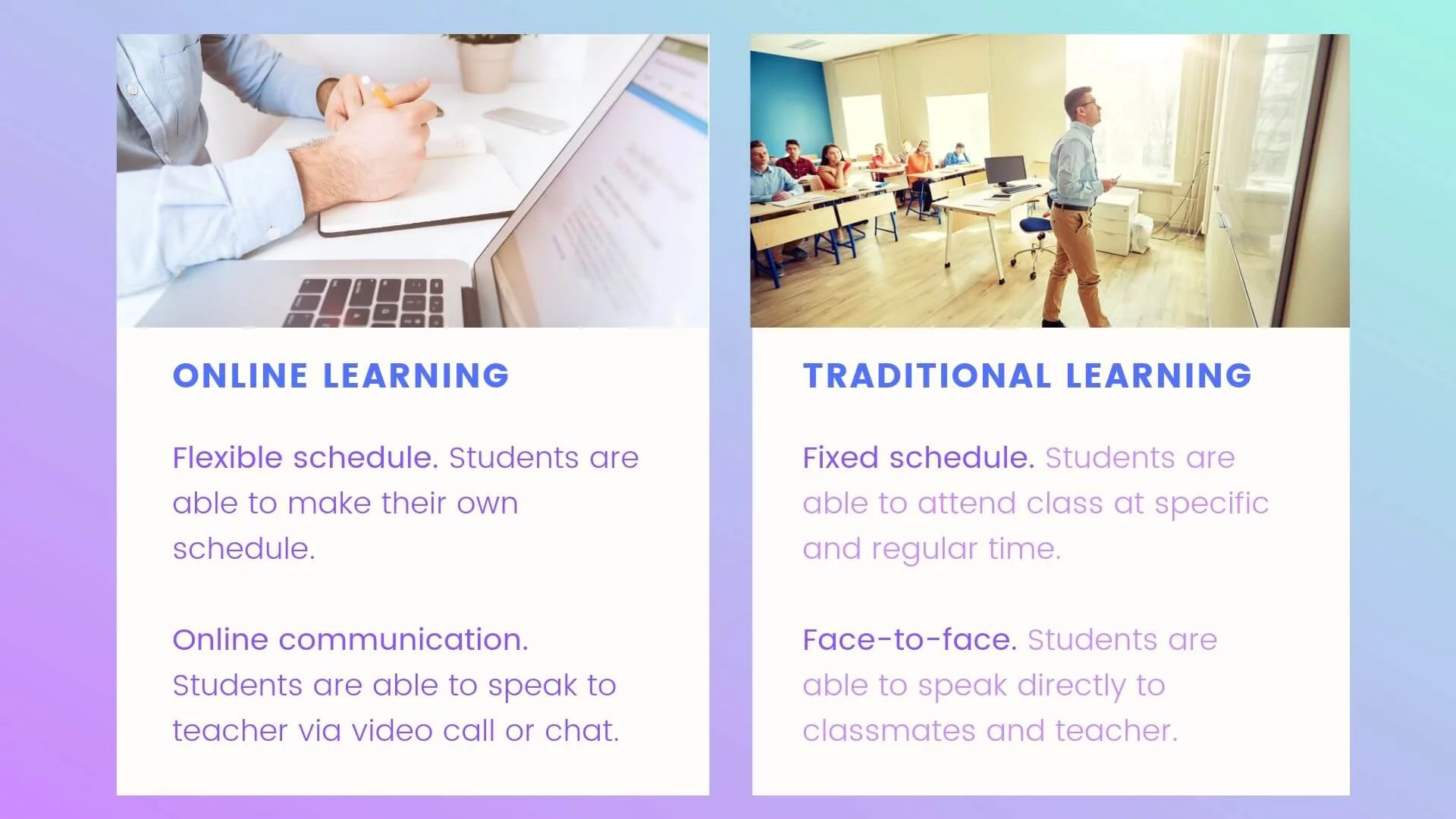 ONLINE LEARNING

Flexible schedule. Students are able to make their own schedule.

Online communication. Students are able to speak to teacher via video call or chat.

TRADITIONAL LEARNING

Fixed schedule. Students are able to attend class at specific and regular time.

Face-to-face. Students are able to speak directly to classmates and teacher.